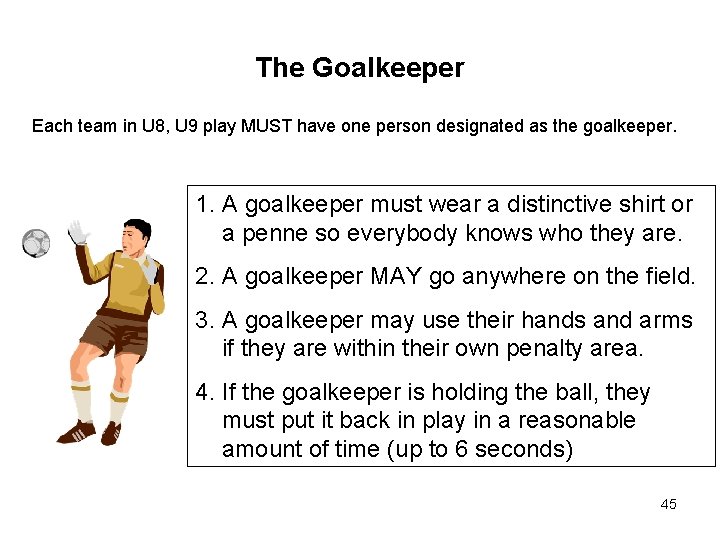 The Goalkeeper

Each team in U8, U9 play MUST have one person designated as the goalkeeper.

1. A goalkeeper must wear a distinctive shirt or a penne so everybody knows who they are.

2. A goalkeeper MAY go anywhere on the field.

3. A goalkeeper may use their hands and arms if they are within their own penalty area.

4. If the goalkeeper is holding the ball, they must put it back in play in a reasonable amount of time (up to 6 seconds)

45